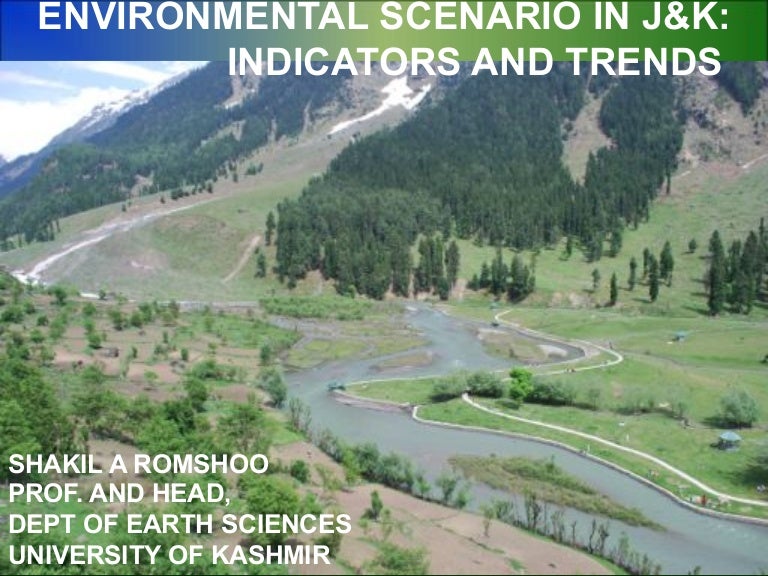 ENVIRONMENTAL SCENARIO IN J&K: INDICATORS AND TRENDS

SHAKIL A ROMSHOO
PROF. AND HEAD,
DEPT OF EARTH SCIENCES
UNIVERSITY OF KASHMIR